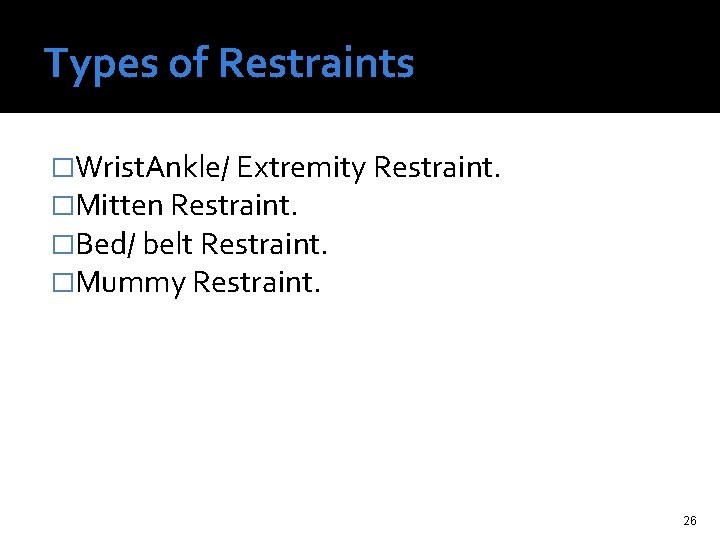 Types of Restraints

□WristAnkle/ Extremity Restraint.
□Mitten Restraint.
□Bed/ belt Restraint.
□Mummy Restraint.

26